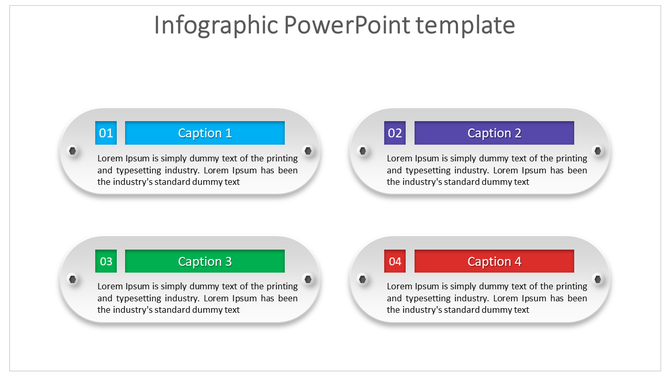 Infographic PowerPoint template

01

Caption 1

Lorem Ipsum is simply dummy text of the printing and typesetting industry. Lorem Ipsum has been the industry's standard dummy text

02

Caption 2

Lorem Ipsum is simply dummy text of the printing and typesetting industry. Lorem Ipsum has been the industry's standard dummy text

03

Caption 3

Lorem Ipsum is simply dummy text of the printing and typesetting industry. Lorem Ipsum has been the industry's standard dummy text

04

Caption 4

Lorem Ipsum is simply dummy text of the printing and typesetting industry. Lorem Ipsum has been the industry's standard dummy text